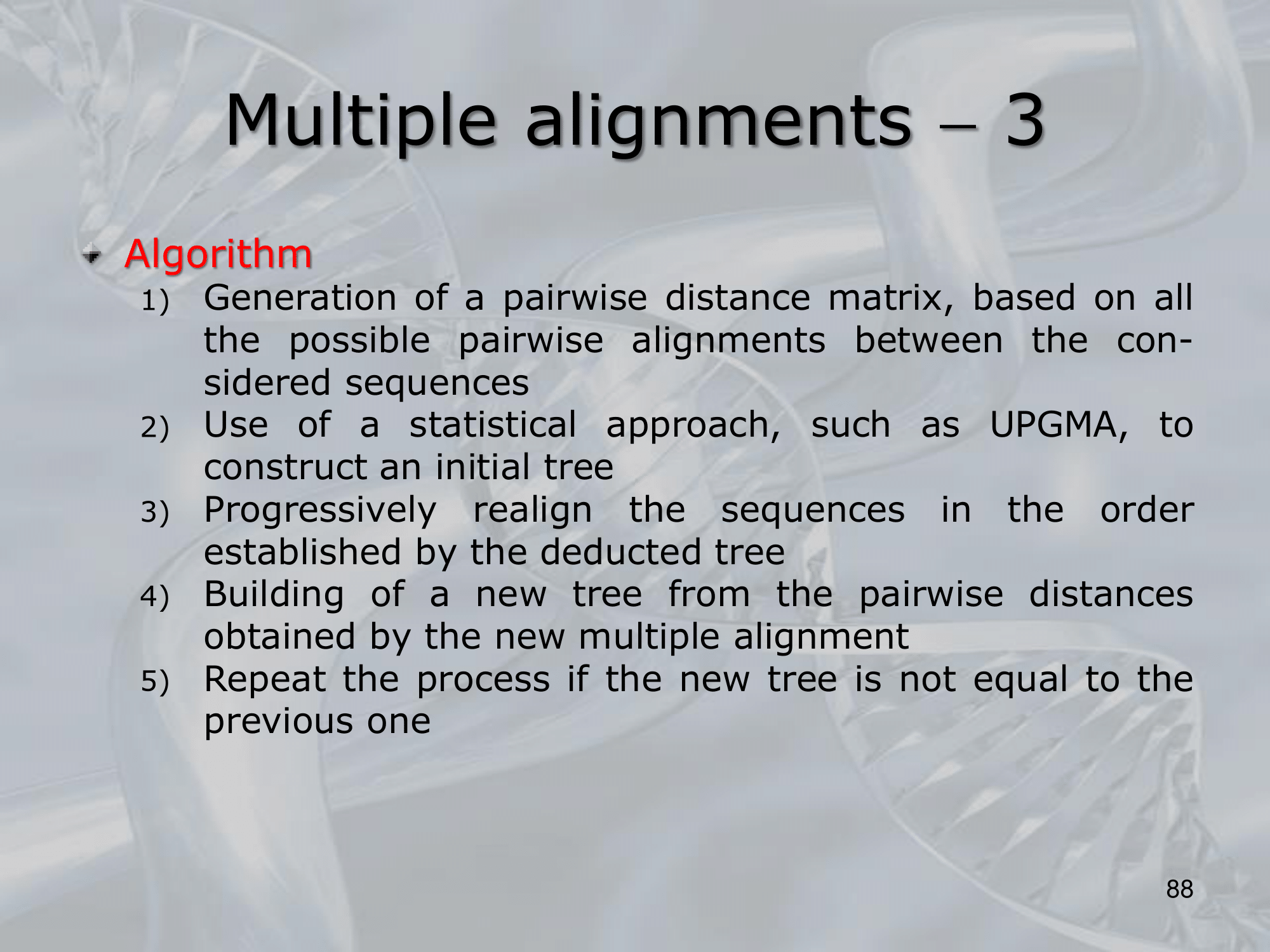 Multiple alignments – 3

Algorithm

1) Generation of a pairwise distance matrix, based on all the possible pairwise alignments between the considered sequences
2) Use of a statistical approach, such as UPGMA, to construct an initial tree
3) Progressively realign the sequences in the order established by the deducted tree
4) Building of a new tree from the pairwise distances obtained by the new multiple alignment
5) Repeat the process if the new tree is not equal to the previous one

88